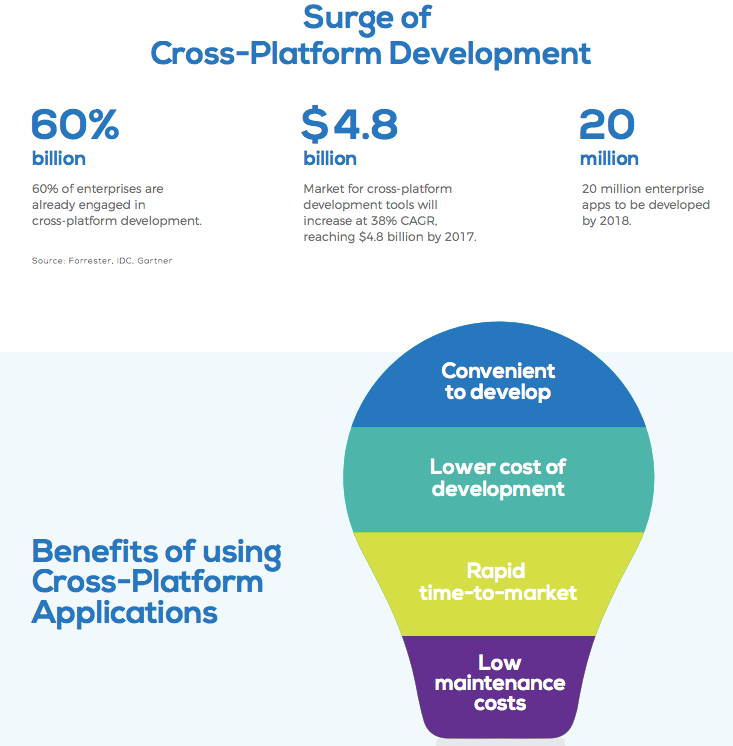 Surge of
Cross-Platform Development

60%
billion

60% of enterprises are already engaged in cross-platform development.

Source: Forrester, IDC, Gartner

$4.8
billion

Market for cross-platform development tools will increase at 38% CAGR, reaching $4.8 billion by 2017.

20
million

20 million enterprise apps to be developed by 2018.

Benefits of using Cross-Platform Applications

Convenient to develop

Lower cost of development

Rapid time-to-market

Low maintenance costs